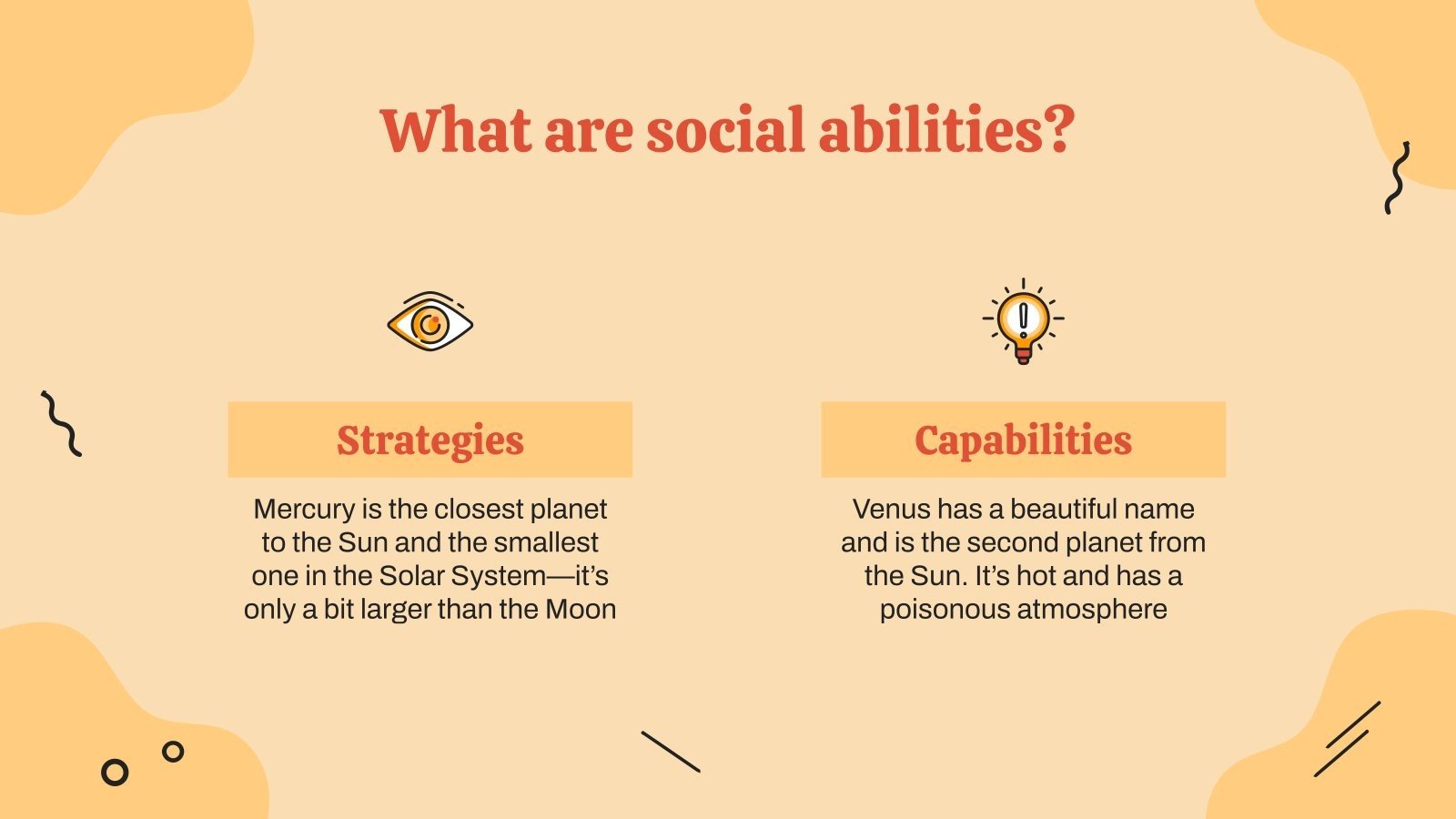 What are social abilities?

Strategies

Mercury is the closest planet to the Sun and the smallest one in the Solar System—it's only a bit larger than the Moon

Capabilities

Venus has a beautiful name and is the second planet from the Sun. It's hot and has a poisonous atmosphere